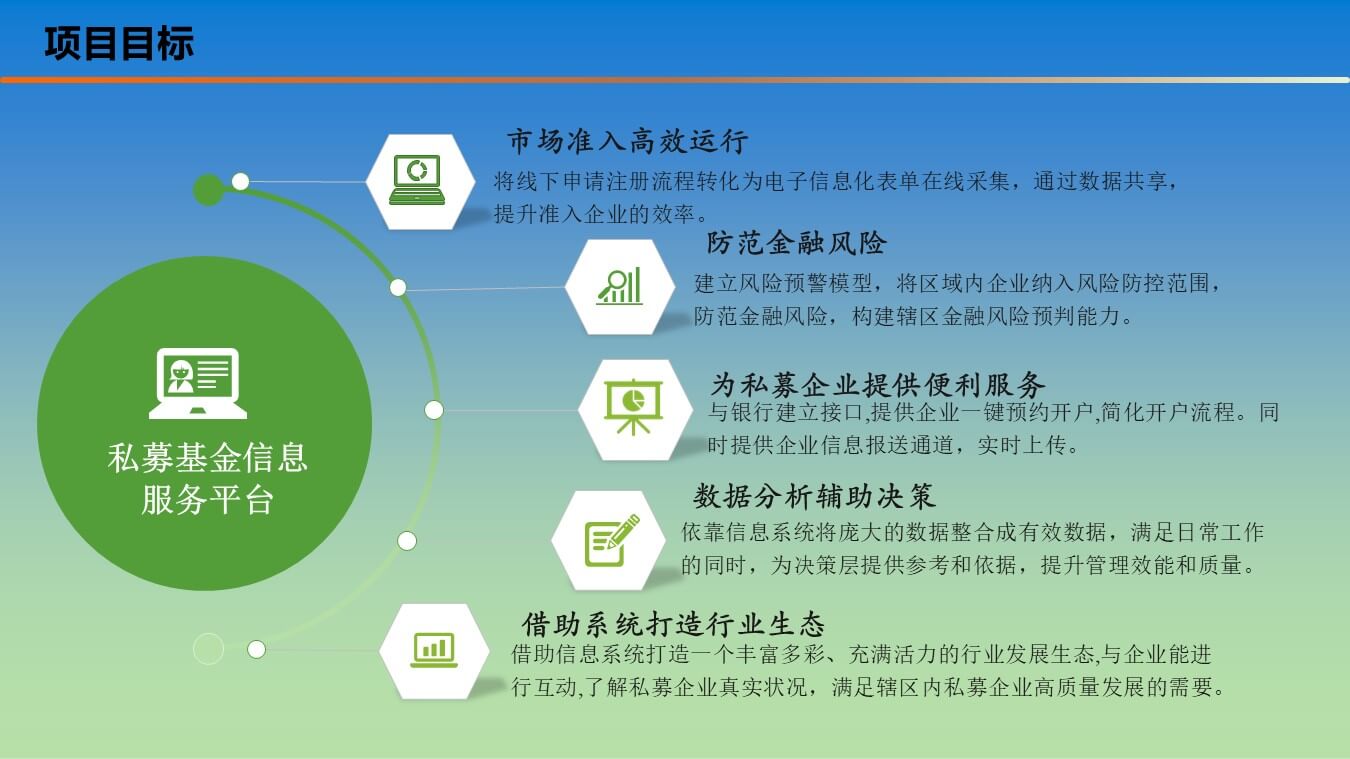 项目目标

私募基金信息服务平台

市场准入高效运行

将线下申请注册流程转化为电子信息化表单在线采集，通过数据共享，提升准入企业的效率。

防范金融风险

建立风险预警模型，将区域内企业纳入风险防控范围，防范金融风险，构建辖区金融风险预判能力。

为私募企业提供便利服务

与银行建立接口,提供企业一键预约开户,简化开户流程。同时提供企业信息报送通道，实时上传。

数据分析辅助决策

依靠信息系统将庞大的数据整合成有效数据，满足日常工作的同时，为决策层提供参考和依据，提升管理效能和质量。

借助系统打造行业生态

借助信息系统打造一个丰富多彩、充满活力的行业发展生态,与企业能进行互动,了解私募企业真实状况，满足辖区内私募企业高质量发展的需要。